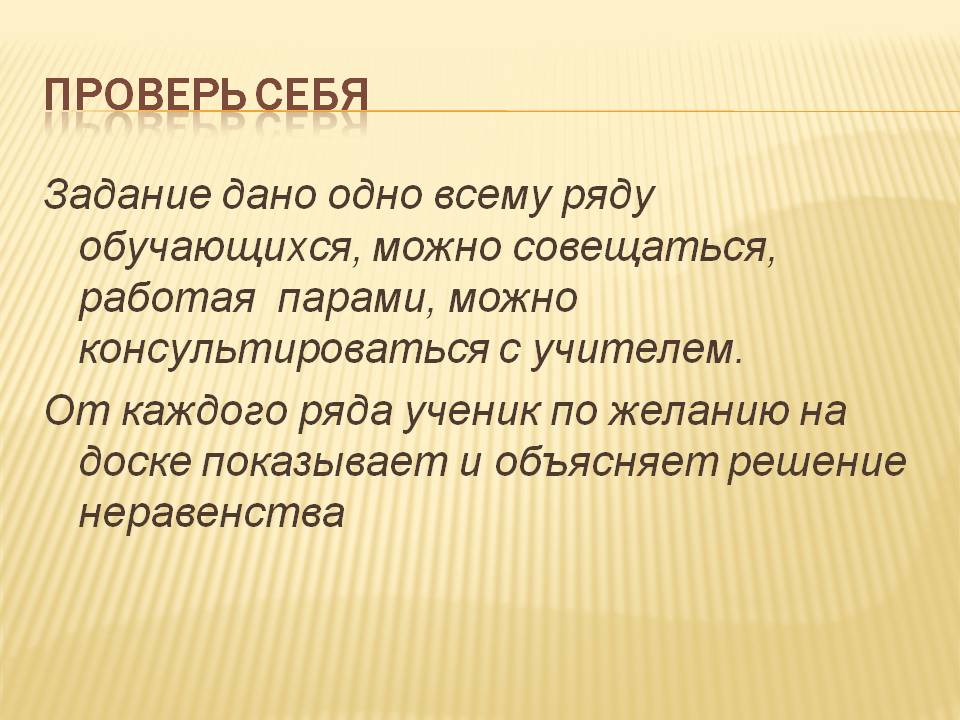 ПРОВЕРЬ СЕБЯ

Задание дано одно всему ряду обучающихся, можно совещаться, работая парами, можно консультироваться с учителем.

От каждого ряда ученик по желанию на доске показывает и объясняет решение неравенства